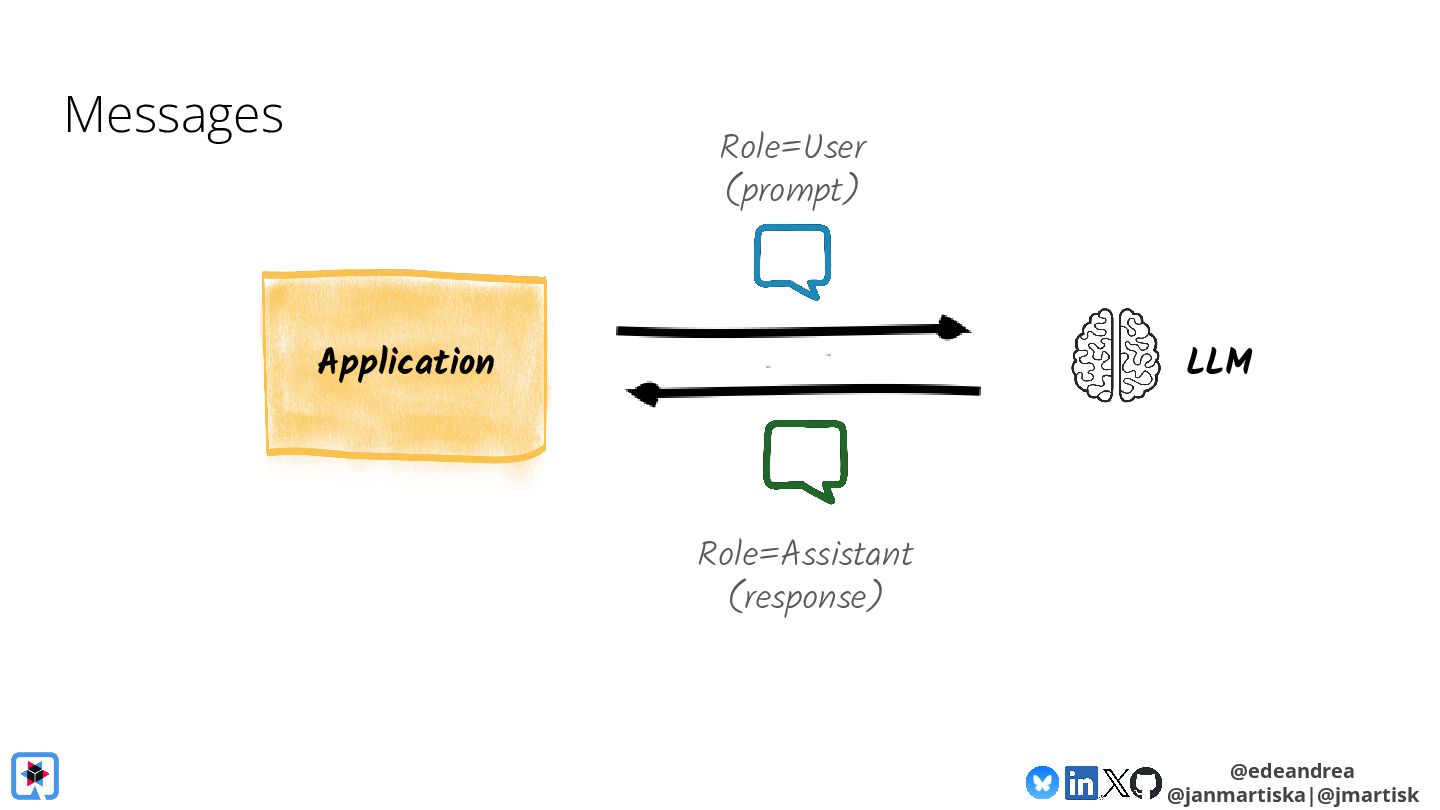 Messages

Role=User
(prompt)

Application

LLM

Role=Assistant
(response)

@edeandrea
@janmartiska|@jmartisk